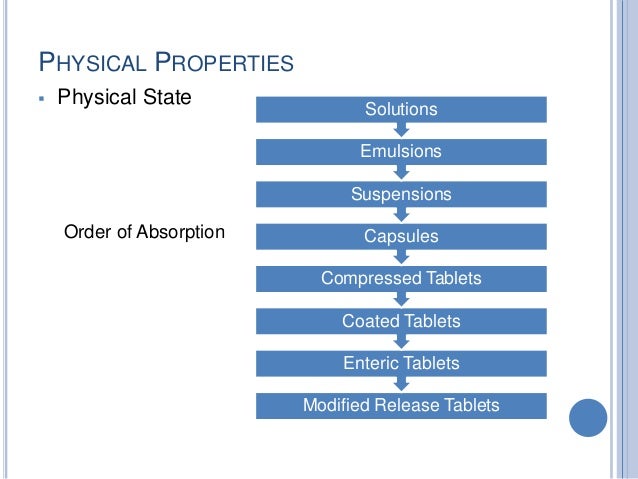 PHYSICAL PROPERTIES

▪ Physical State

Order of Absorption

Solutions

Emulsions

Suspensions

Capsules

Compressed Tablets

Coated Tablets

Enteric Tablets

Modified Release Tablets